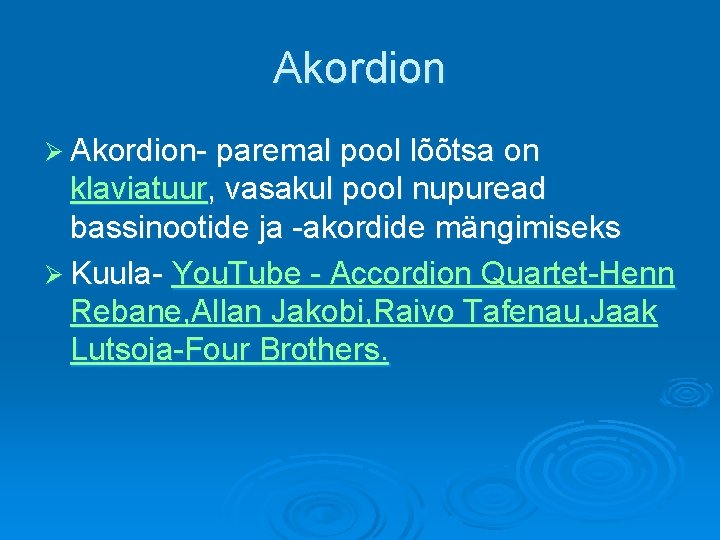 Akordion

➢ Akordion- paremal pool lõõtsa on klaviatuur, vasakul pool nupuread bassinootide ja -akordide mängimiseks

➢ Kuula- YouTube - Accordion Quartet-Henn Rebane,Allan Jakobi,Raivo Tafenau,Jaak Lutsoja-Four Brothers.